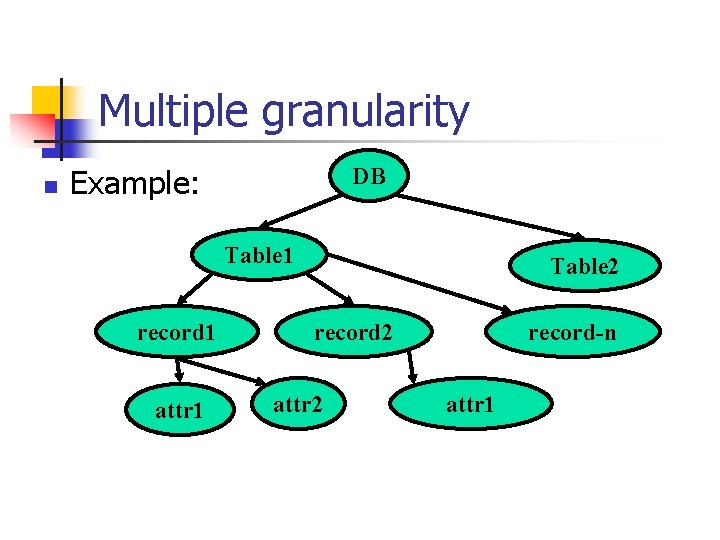 Multiple granularity

Example:

DB

Table1

Table2

record1

record2

record-n

attr1

attr2

attr1